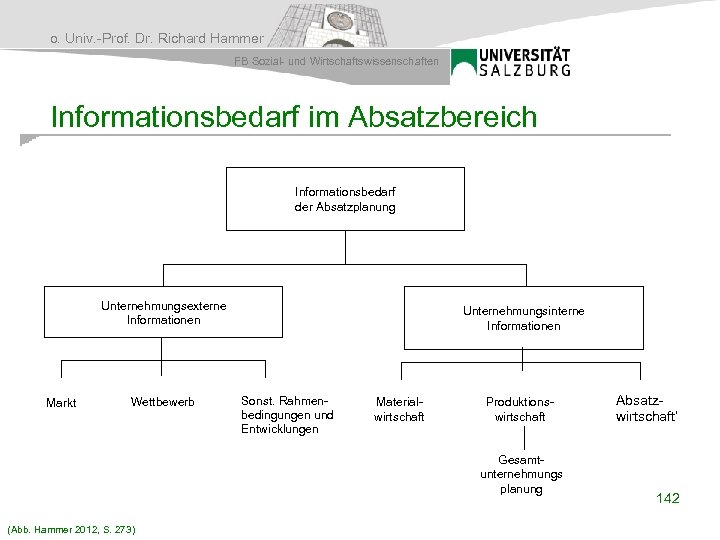 o. Univ.-Prof. Dr. Richard Hammer

FB Sozial- und Wirtschaftswissenschaften

UNIVERSITÄT SALZBURG

Informationsbedarf im Absatzbereich

Informationsbedarf der Absatzplanung

Unternehmungsexterne Informationen

Unternehmungsinterne Informationen

Markt

Wettbewerb

Sonst. Rahmenbedingungen und Entwicklungen

Materialwirtschaft

Produktionswirtschaft

Absatzwirtschaft'

Gesamtunternehmungs planung

142

(Abb. Hammer 2012, S. 273)